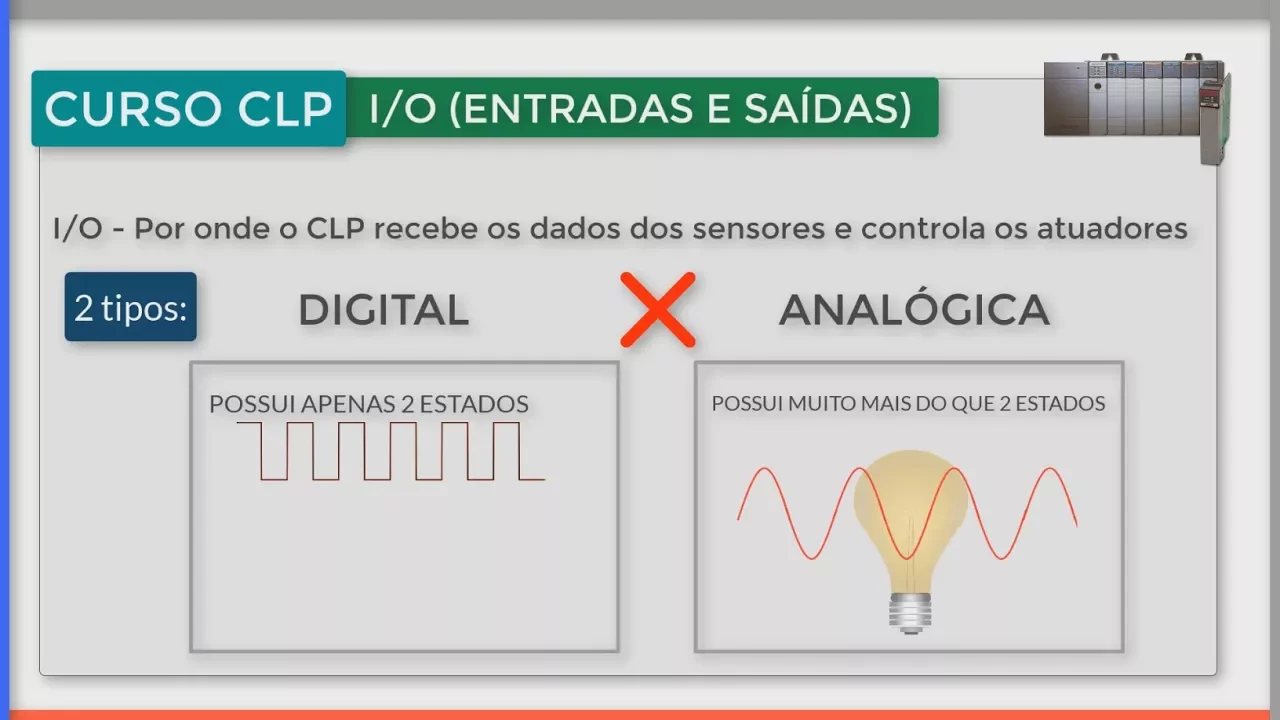 CURSO CLP I/O (ENTRADAS E SAÍDAS)

I/O - Por onde o CLP recebe os dados dos sensores e controla os atuadores

2 tipos: DIGITAL ANALÓGICA

POSSUI APENAS 2 ESTADOS

POSSUI MUITO MAIS DO QUE 2 ESTADOS